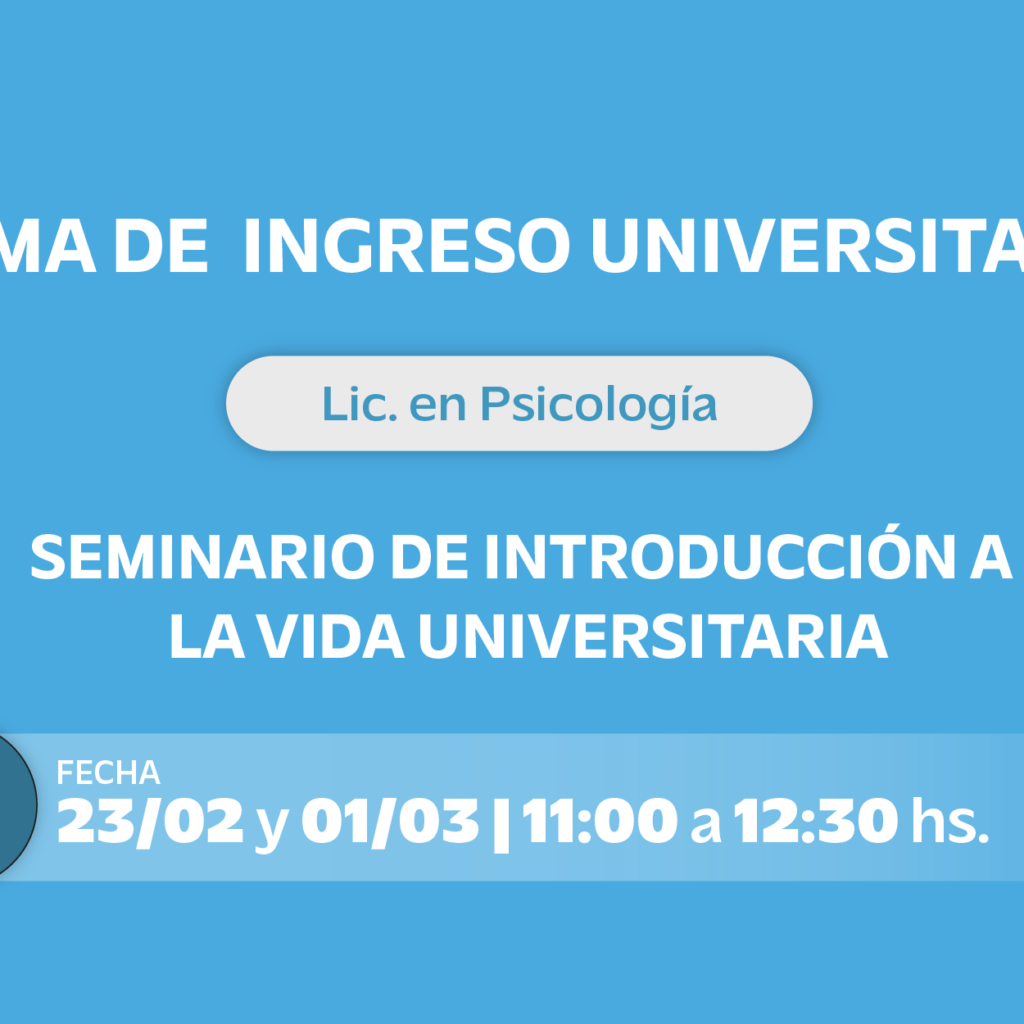 MA DE INGRESO UNIVERSITA

Lic. en Psicología

SEMINARIO DE INTRODUCCIÓN A LA VIDA UNIVERSITARIA

FECHA
23/02 y 01/03 | 11:00 a 12:30 hs.